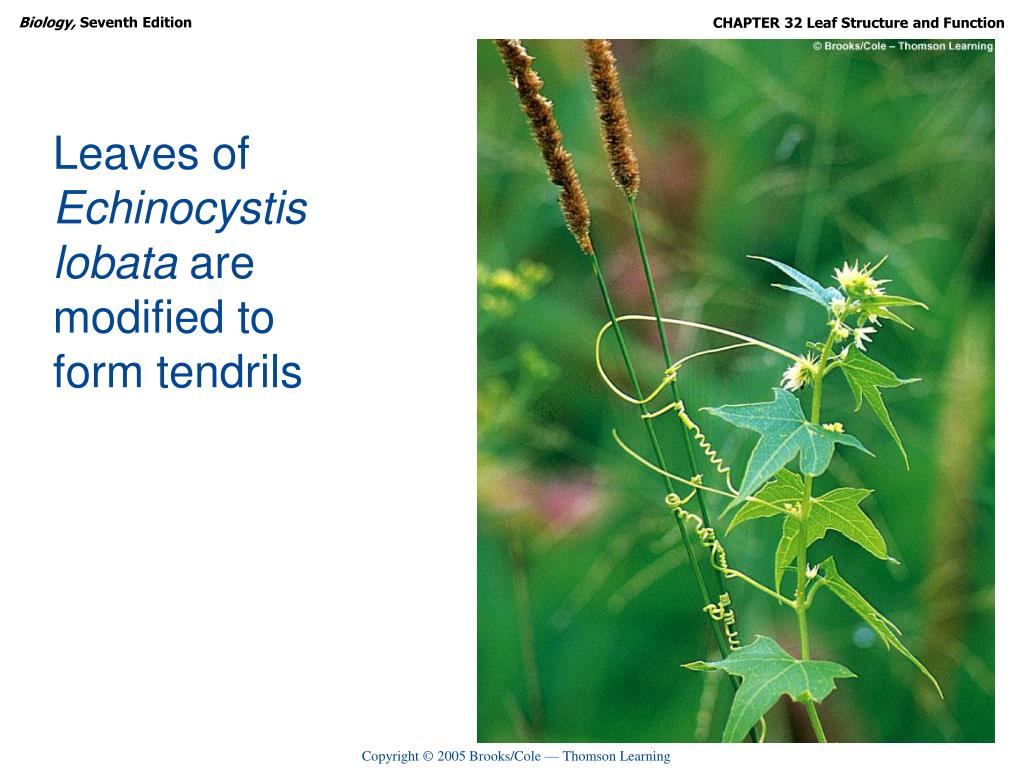 Biology, Seventh Edition

CHAPTER 32 Leaf Structure and Function

© Brooks/Cole – Thomson Learning

Leaves of Echinocystis lobata are modified to form tendrils

Copyright © 2005 Brooks/Cole — Thomson Learning